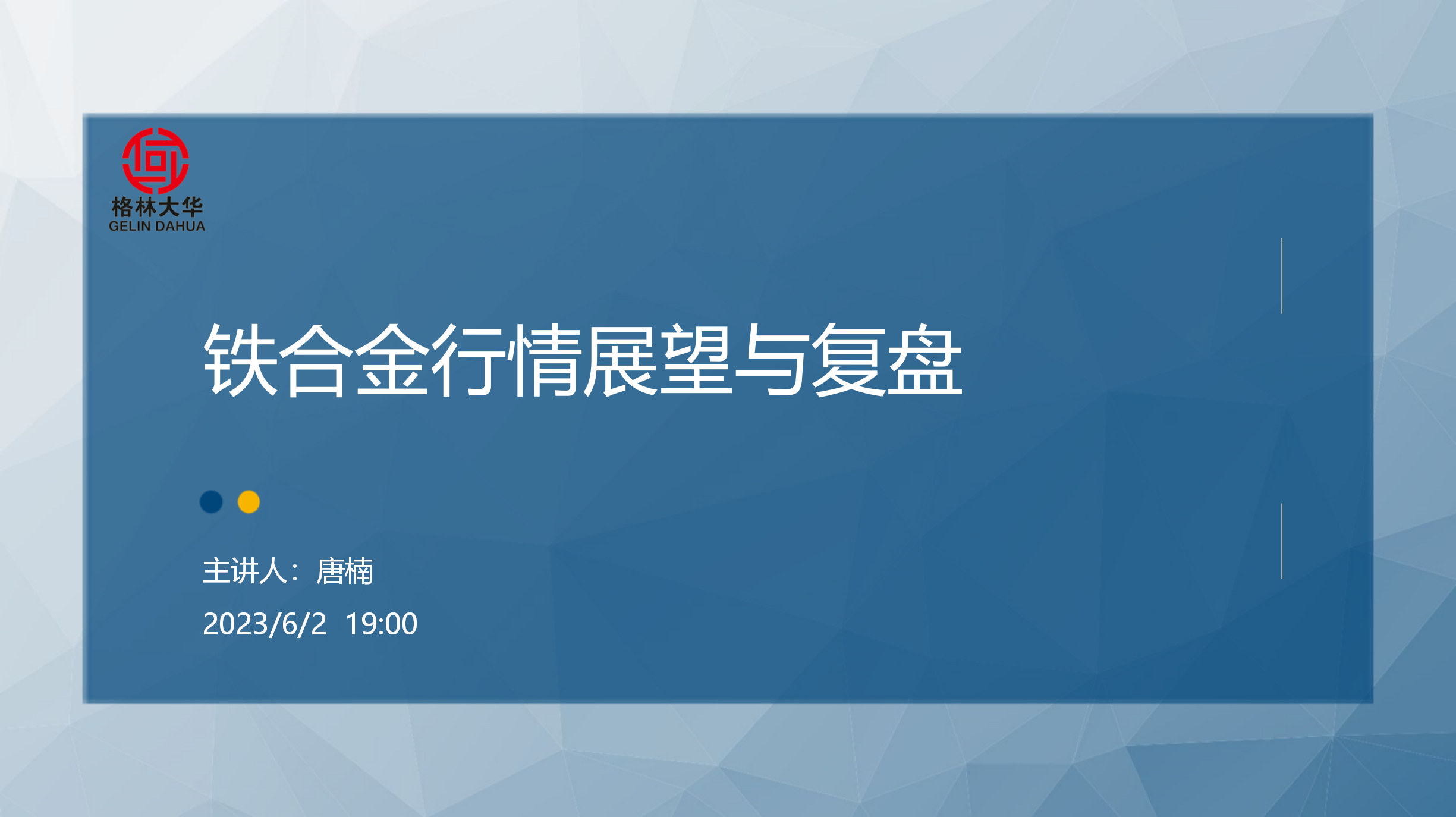 格林大华
GELIN DAHUA

铁合金行情展望与复盘

主讲人：唐楠

2023/6/2 19:00